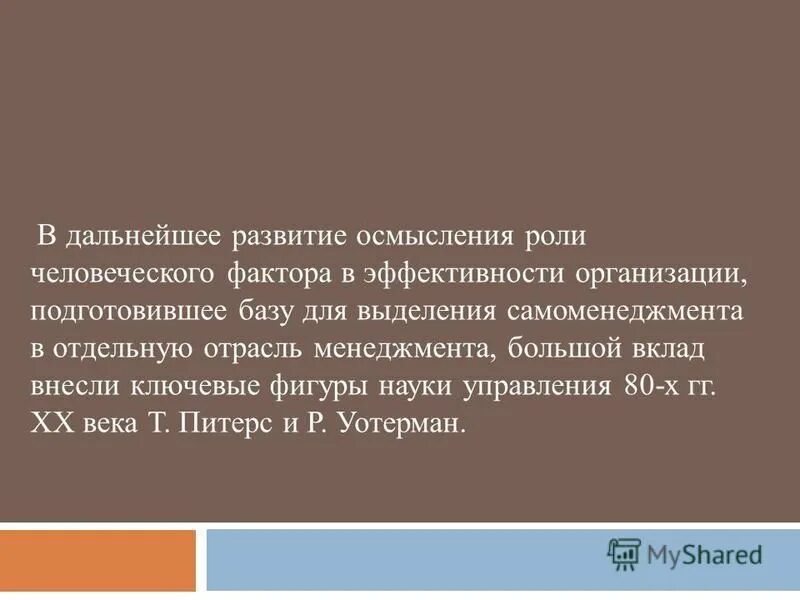 В дальнейшее развитие осмысления роли человеческого фактора в эффективности организации, подготовившее базу для выделения самоменеджмента в отдельную отрасль менеджмента, большой вклад внесли ключевые фигуры науки управления 80-х гг. XX века Т. Питерс и Р. Уотерман.

MyShared